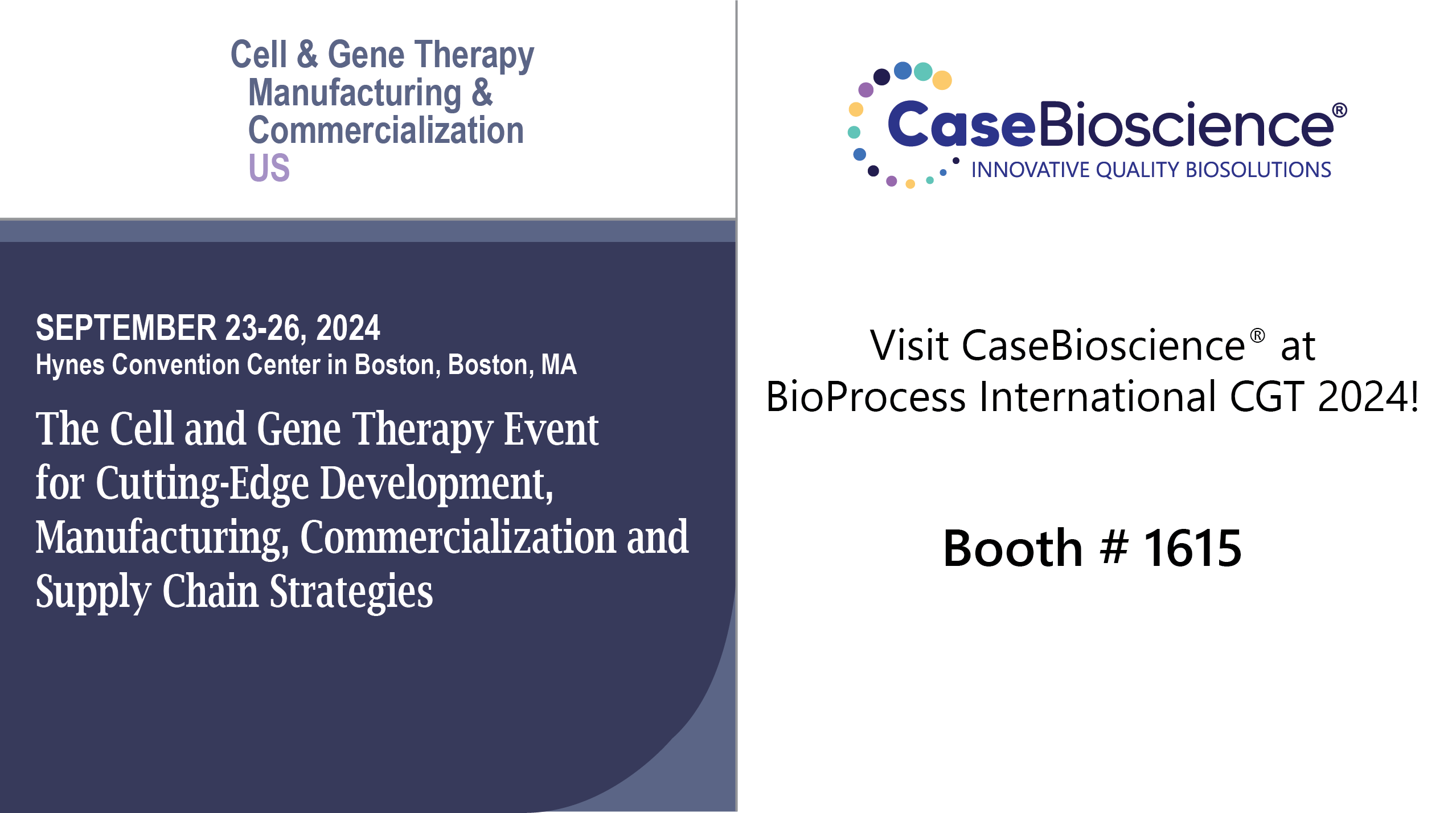 Cell & Gene Therapy Manufacturing & Commercialization US

SEPTEMBER 23-26, 2024
Hynes Convention Center in Boston, Boston, MA

The Cell and Gene Therapy Event for Cutting-Edge Development, Manufacturing, Commercialization and Supply Chain Strategies

CaseBioscience®
INNOVATIVE QUALITY BIOSOLUTIONS

Visit CaseBioscience® at BioProcess International CGT 2024!

Booth # 1615